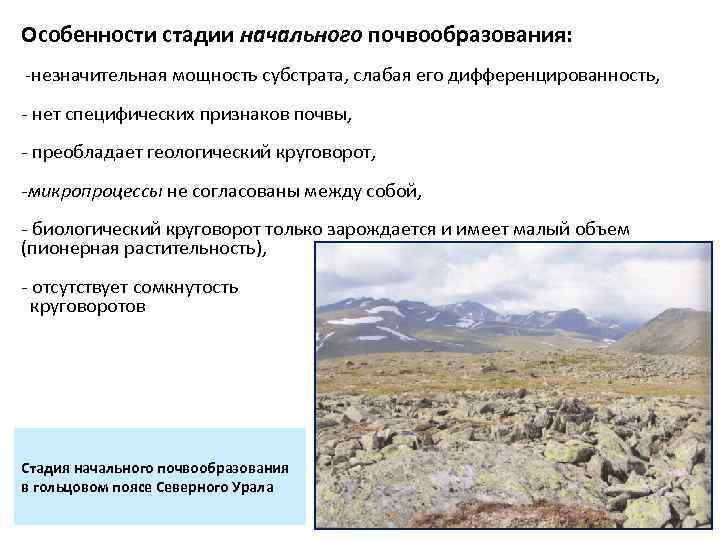 Особенности стадии начального почвообразования:

-незначительная мощность субстрата, слабая его дифференцированность,

- нет специфических признаков почвы,

- преобладает геологический круговорот,

-микропроцессы не согласованы между собой,

- биологический круговорот только зарождается и имеет малый объем (пионерная растительность),

- отсутствует сомкнутость круговоротов

Стадия начального почвообразования в гольцовом поясе Северного Урала